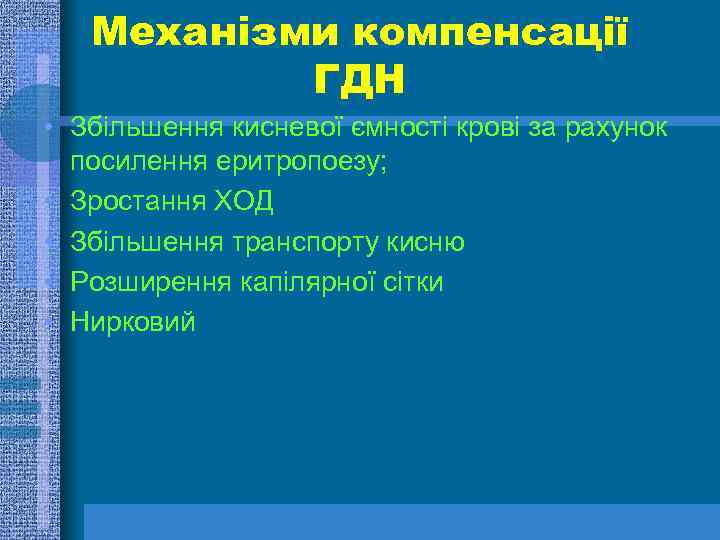 Механізми компенсації ГДН

• Збільшення кисневої ємності крові за рахунок посилення еритропоезу;
• Зростання ХОД
• Збільшення транспорту кисню
• Розширення капілярної сітки
• Нирковий